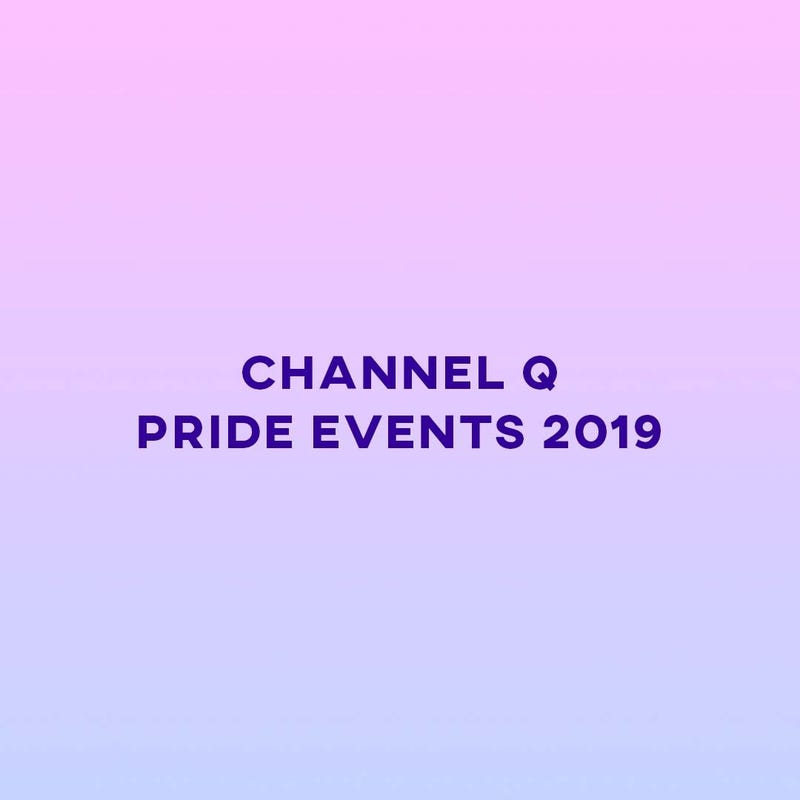 CHANNEL Q
PRIDE EVENTS 2019